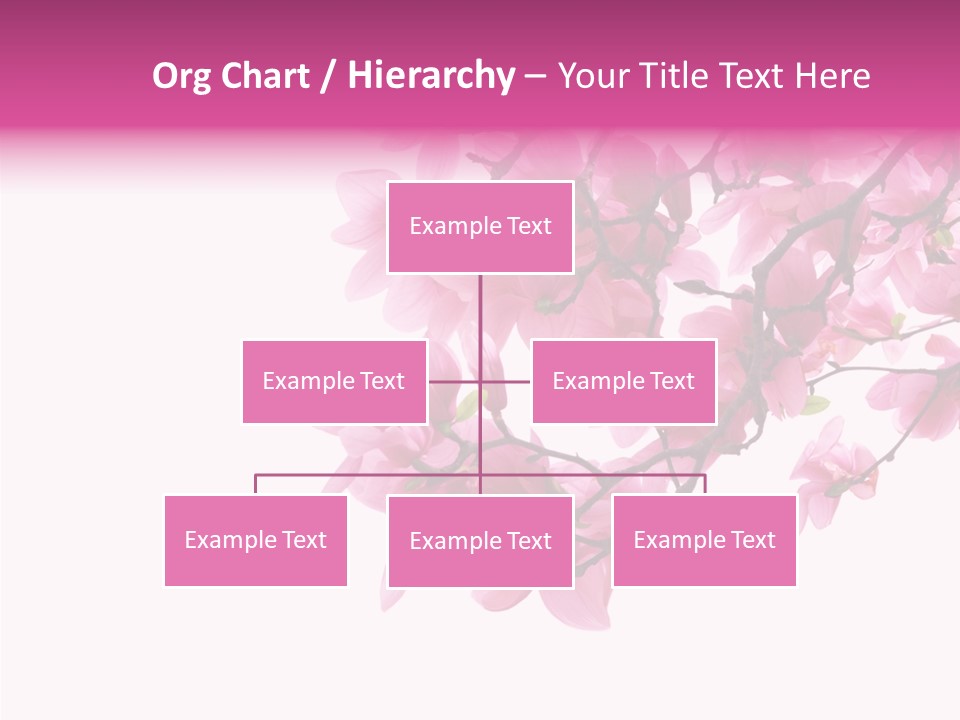 Org Chart / Hierarchy – Your Title Text Here

Example Text

Example Text

Example Text

Example Text

Example Text

Example Text